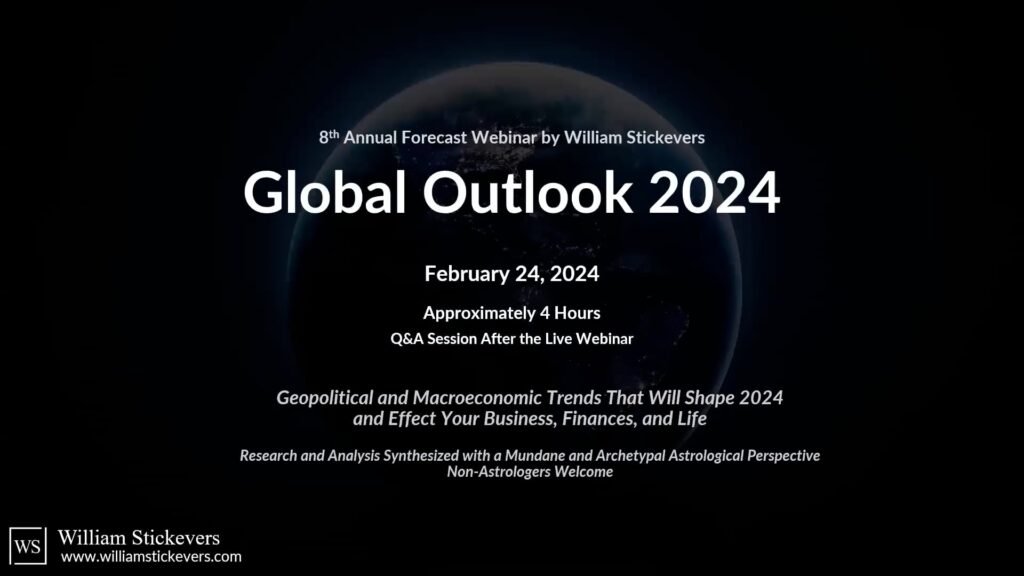 8th Annual Forecast Webinar by William Stickevers

Global Outlook 2024

February 24, 2024

Approximately 4 Hours

Q&A Session After the Live Webinar

Geopolitical and Macroeconomic Trends That Will Shape 2024 and Effect Your Business, Finances, and Life

Research and Analysis Synthesized with a Mundane and Archetypal Astrological Perspective
Non-Astrologers Welcome

WS William Stickevers
www.williamstickevers.com